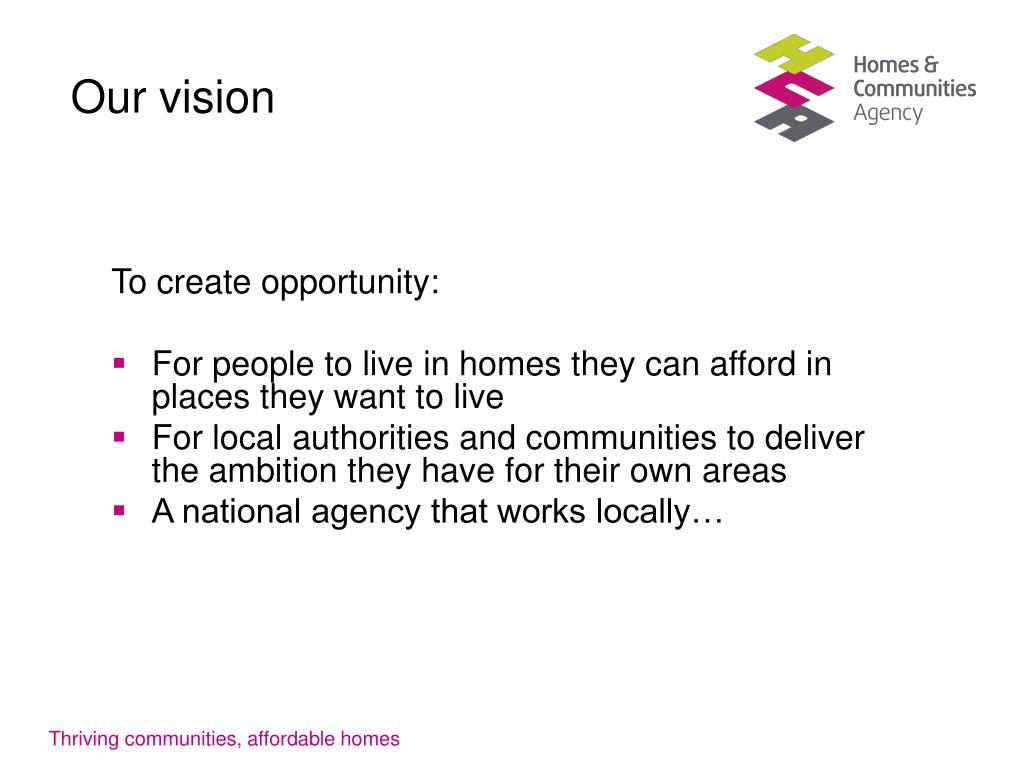 Our vision

Homes & Communities Agency

To create opportunity:

- For people to live in homes they can afford in places they want to live
- For local authorities and communities to deliver the ambition they have for their own areas
- A national agency that works locally…

Thriving communities, affordable homes